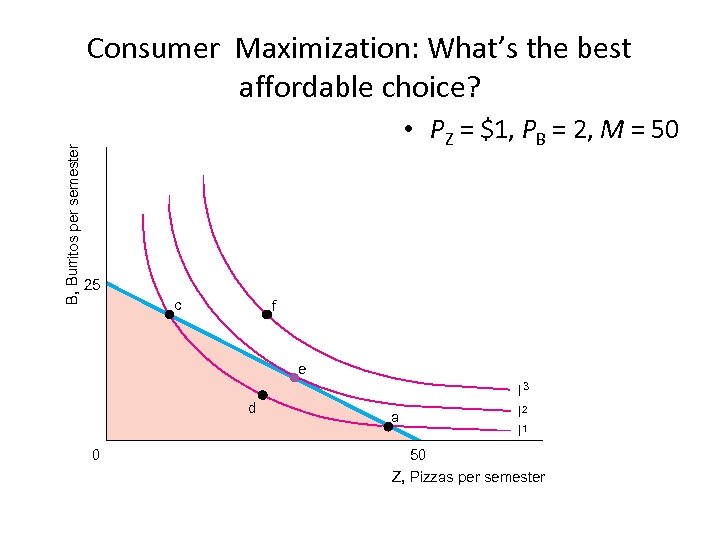 Consumer Maximization: What's the best affordable choice?

• $P_Z$ = \$1, $P_B$ = 2, $M$ = 50

B, Burritos per semester

25

c

f

e

d

a

$I^3$

$I^2$

$I^1$

0

50

Z, Pizzas per semester